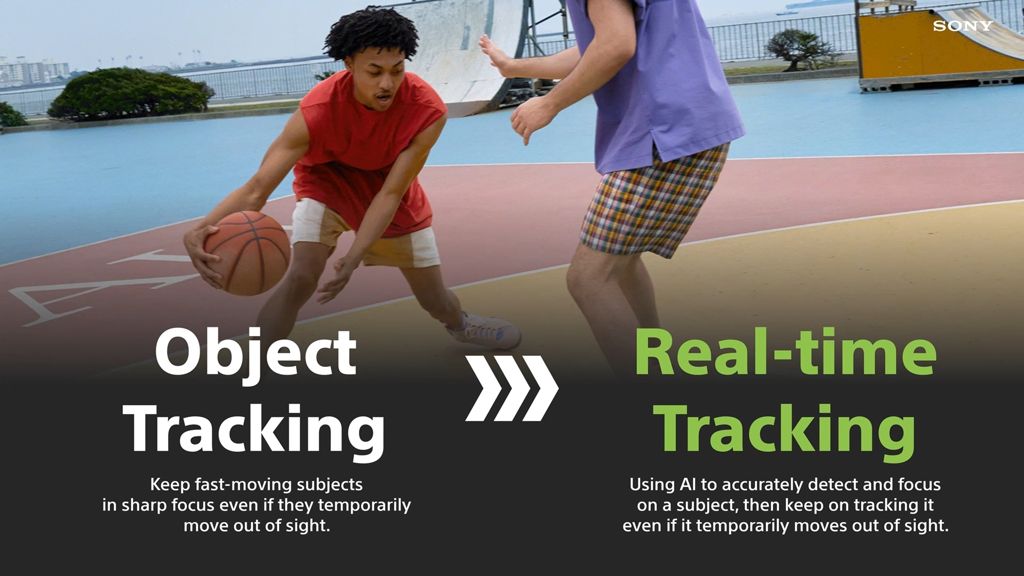 SONY

Object Tracking

Keep fast-moving subjects in sharp focus even if they temporarily move out of sight.

Real-time Tracking

Using AI to accurately detect and focus on a subject, then keep on tracking it even if it temporarily moves out of sight.